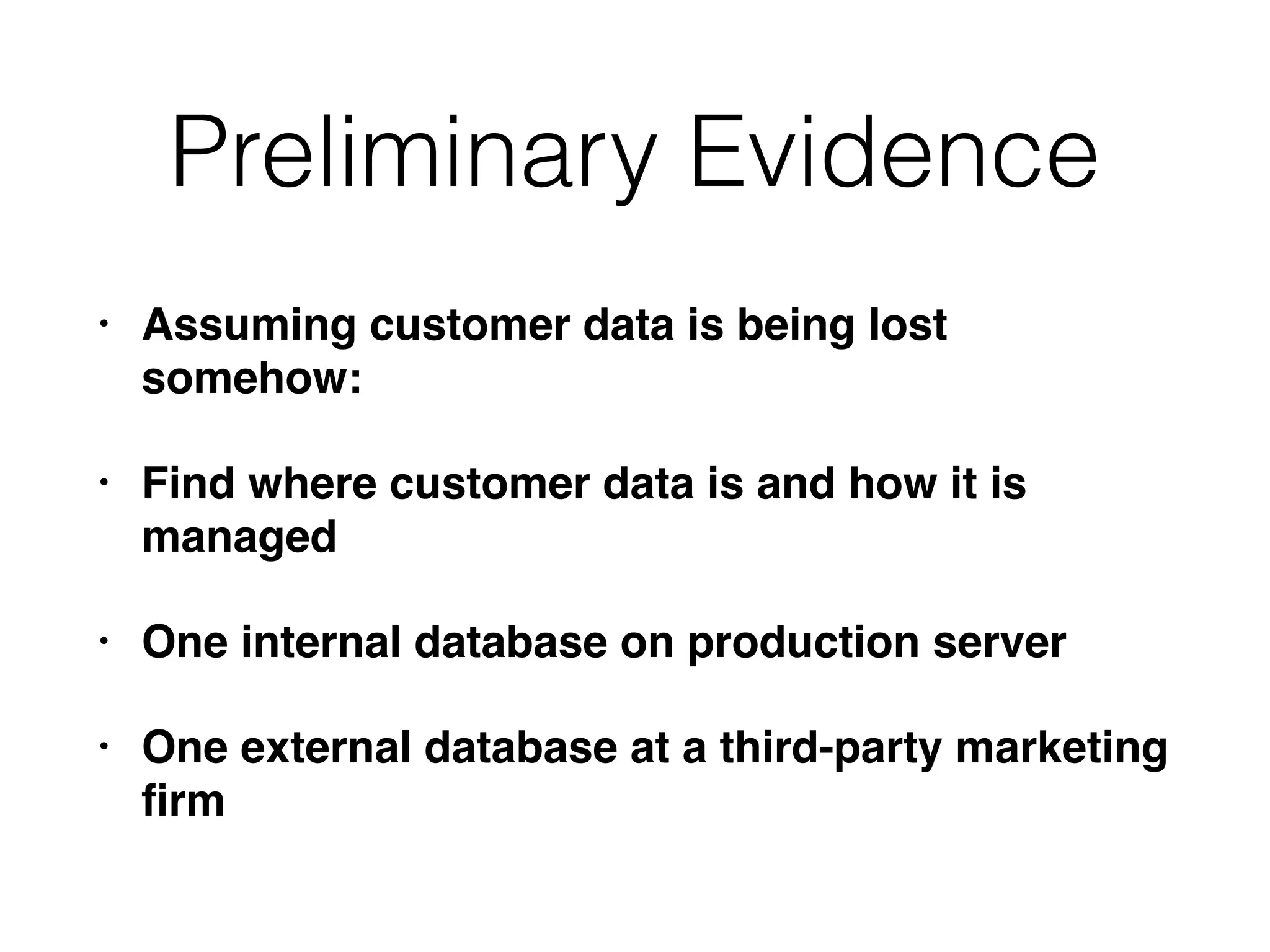 Preliminary Evidence

• Assuming customer data is being lost somehow:

• Find where customer data is and how it is managed

• One internal database on production server

• One external database at a third-party marketing firm